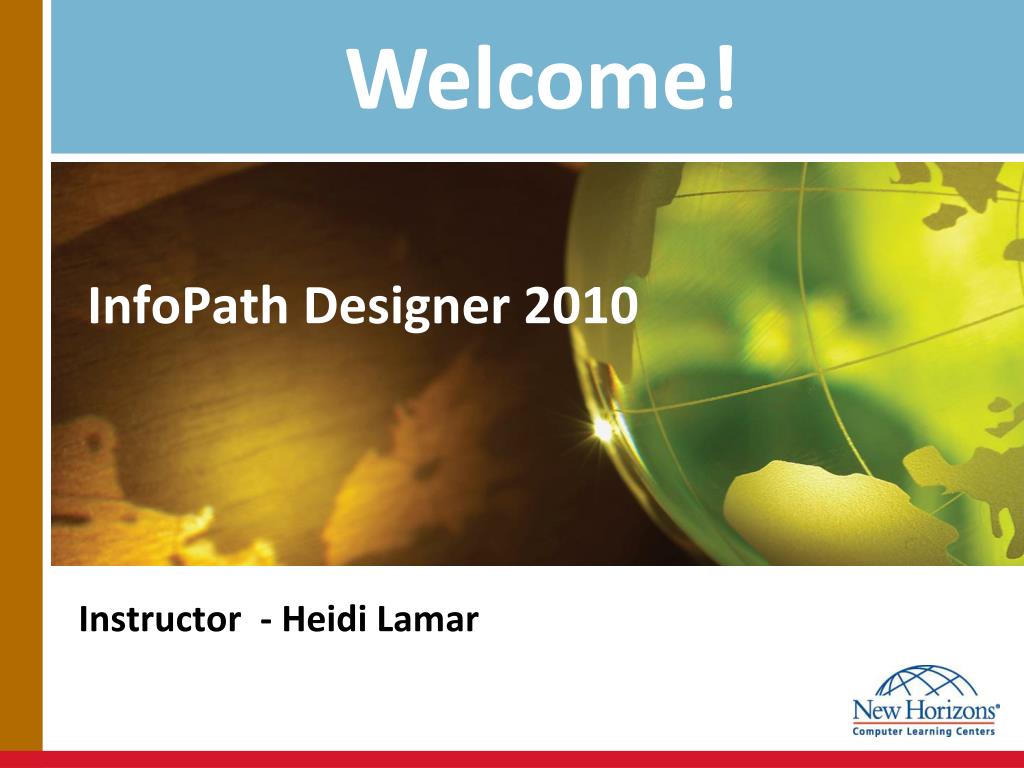 Welcome!

InfoPath Designer 2010

Instructor - Heidi Lamar

New Horizons®
Computer Learning Centers